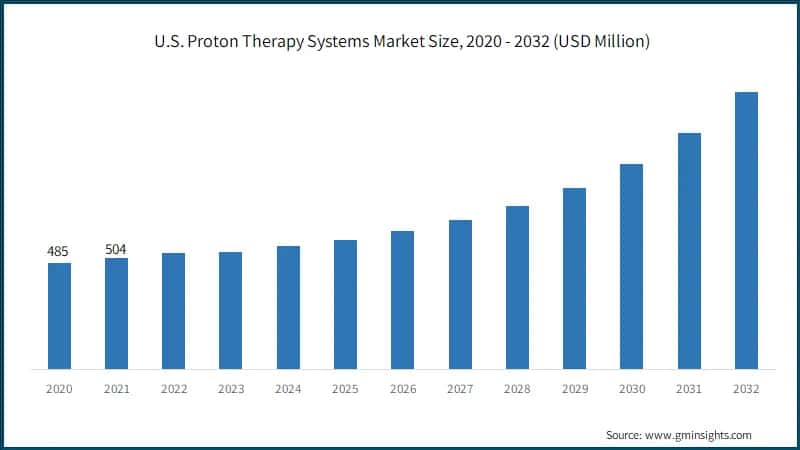 U.S. Proton Therapy Systems Market Size, 2020 - 2032 (USD Million)

485
504

2020 2021 2022 2023 2024 2025 2026 2027 2028 2029 2030 2031 2032

Source: www.gminsights.com